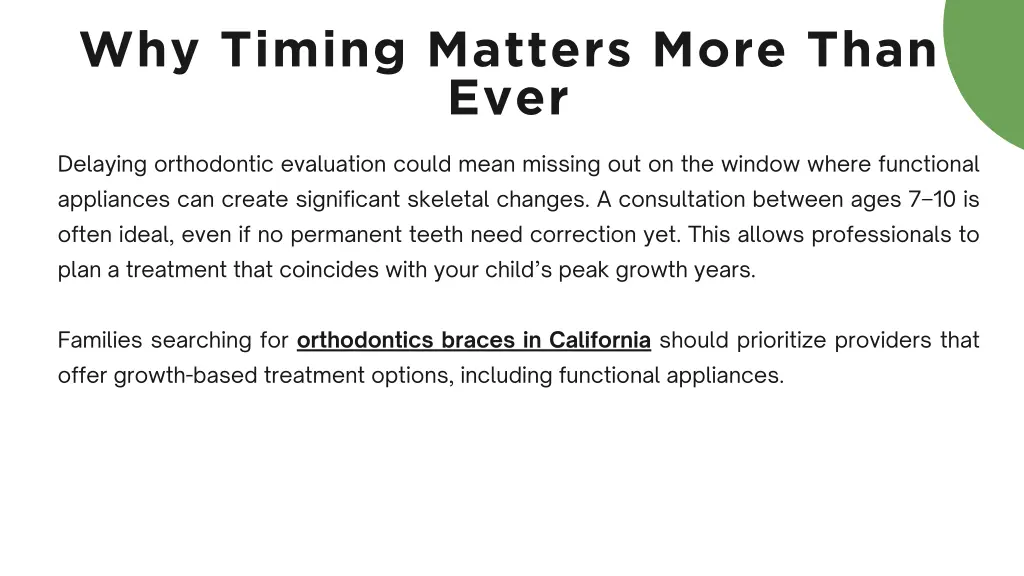 Why Timing Matters More Than Ever

Delaying orthodontic evaluation could mean missing out on the window where functional appliances can create significant skeletal changes. A consultation between ages 7–10 is often ideal, even if no permanent teeth need correction yet. This allows professionals to plan a treatment that coincides with your child's peak growth years.

Families searching for orthodontics braces in California should prioritize providers that offer growth-based treatment options, including functional appliances.